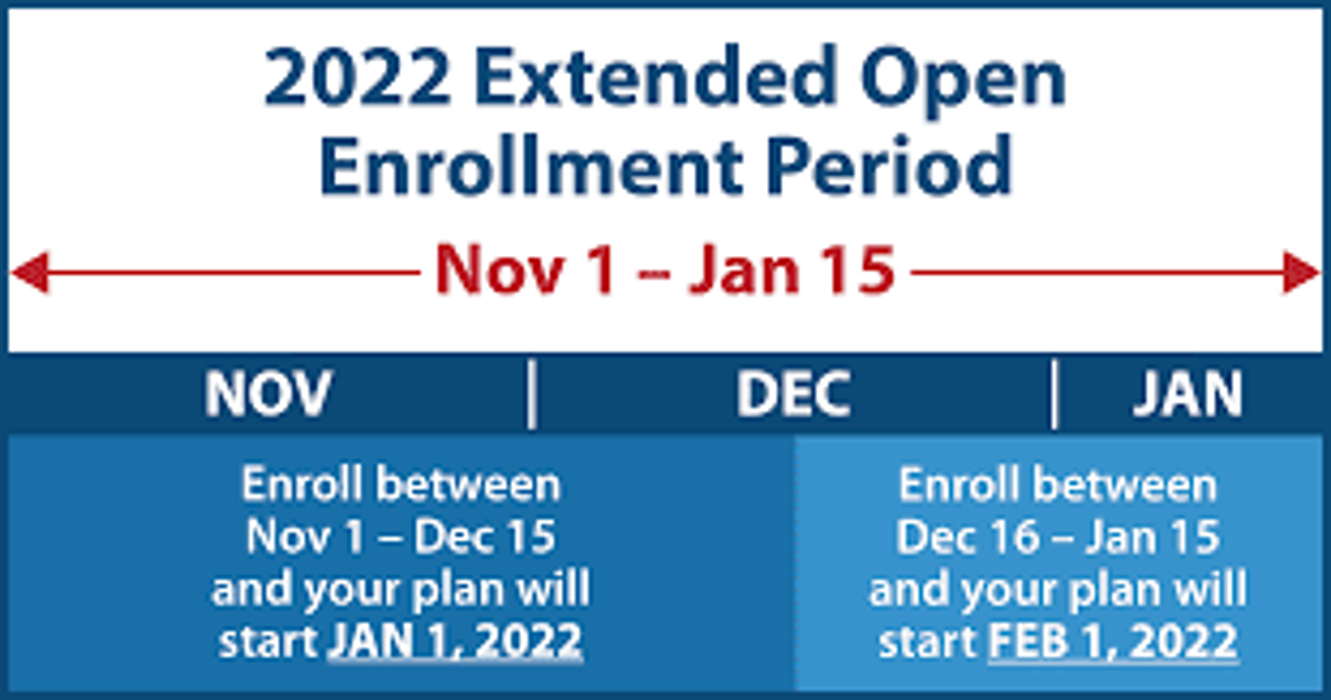 2022 Extended Open Enrollment Period

Nov 1 – Jan 15

NOV

DEC

JAN

Enroll between Nov 1 – Dec 15 and your plan will start JAN 1, 2022

Enroll between Dec 16 – Jan 15 and your plan will start FEB 1, 2022